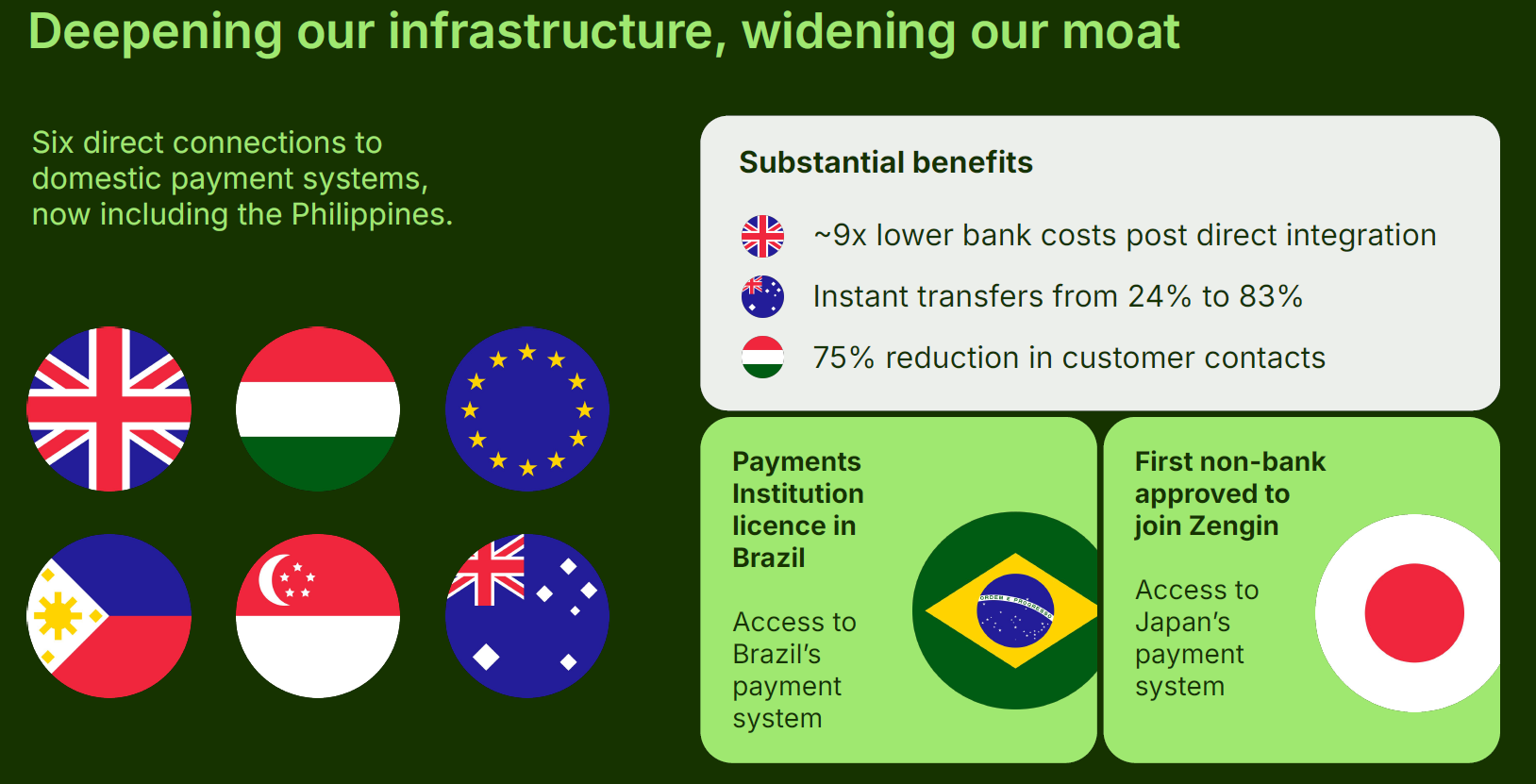 Deepening our infrastructure, widening our moat

Six direct connections to domestic payment systems, now including the Philippines.

Substantial benefits

~9x lower bank costs post direct integration

Instant transfers from 24% to 83%

75% reduction in customer contacts

Payments Institution licence in Brazil

Access to Brazil's payment system

ORDEM E PROGRESSO

First non-bank approved to join Zengin

Access to Japan's payment system